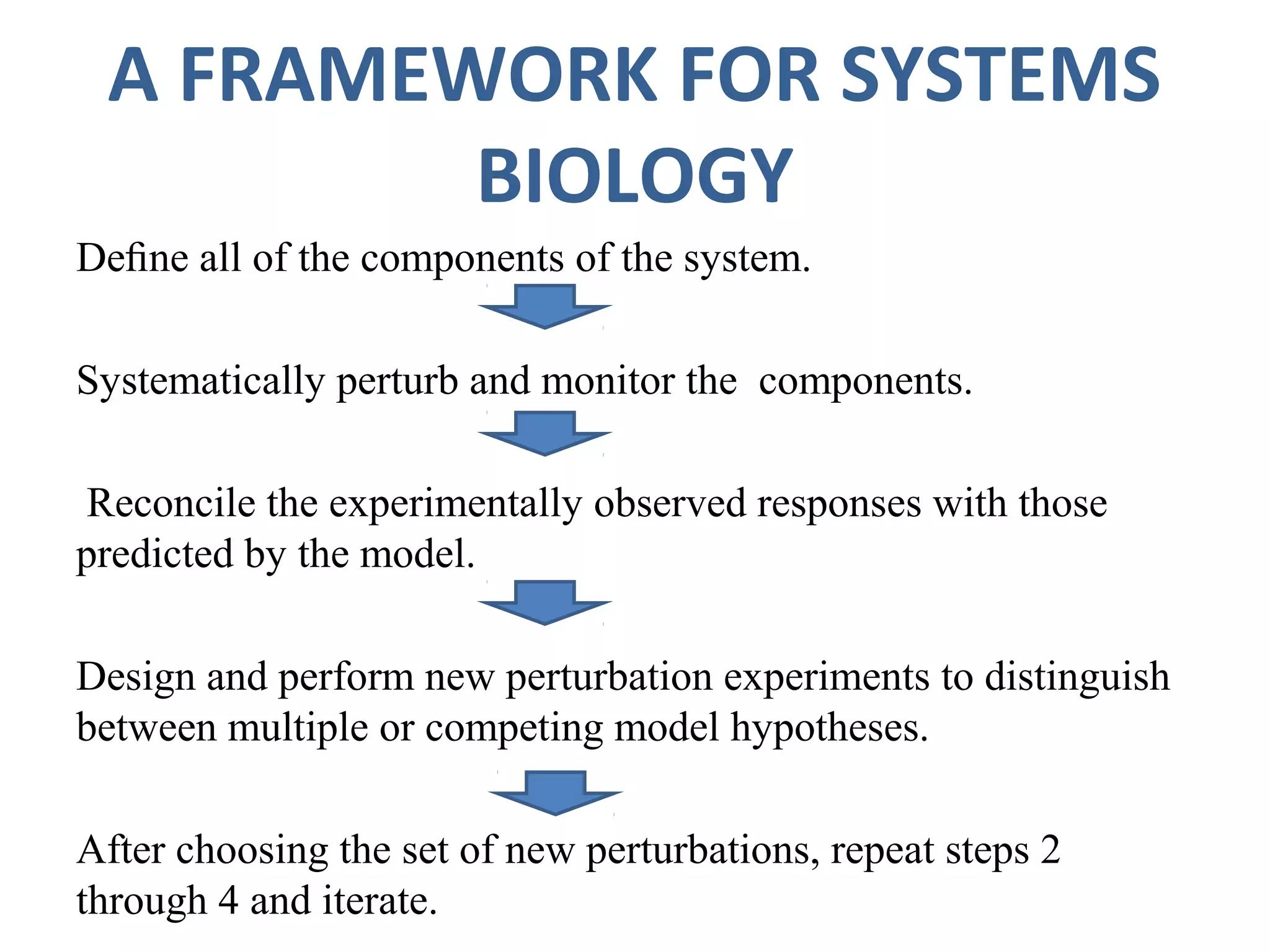 A FRAMEWORK FOR SYSTEMS BIOLOGY

Define all of the components of the system.

Systematically perturb and monitor the components.

Reconcile the experimentally observed responses with those predicted by the model.

Design and perform new perturbation experiments to distinguish between multiple or competing model hypotheses.

After choosing the set of new perturbations, repeat steps 2 through 4 and iterate.